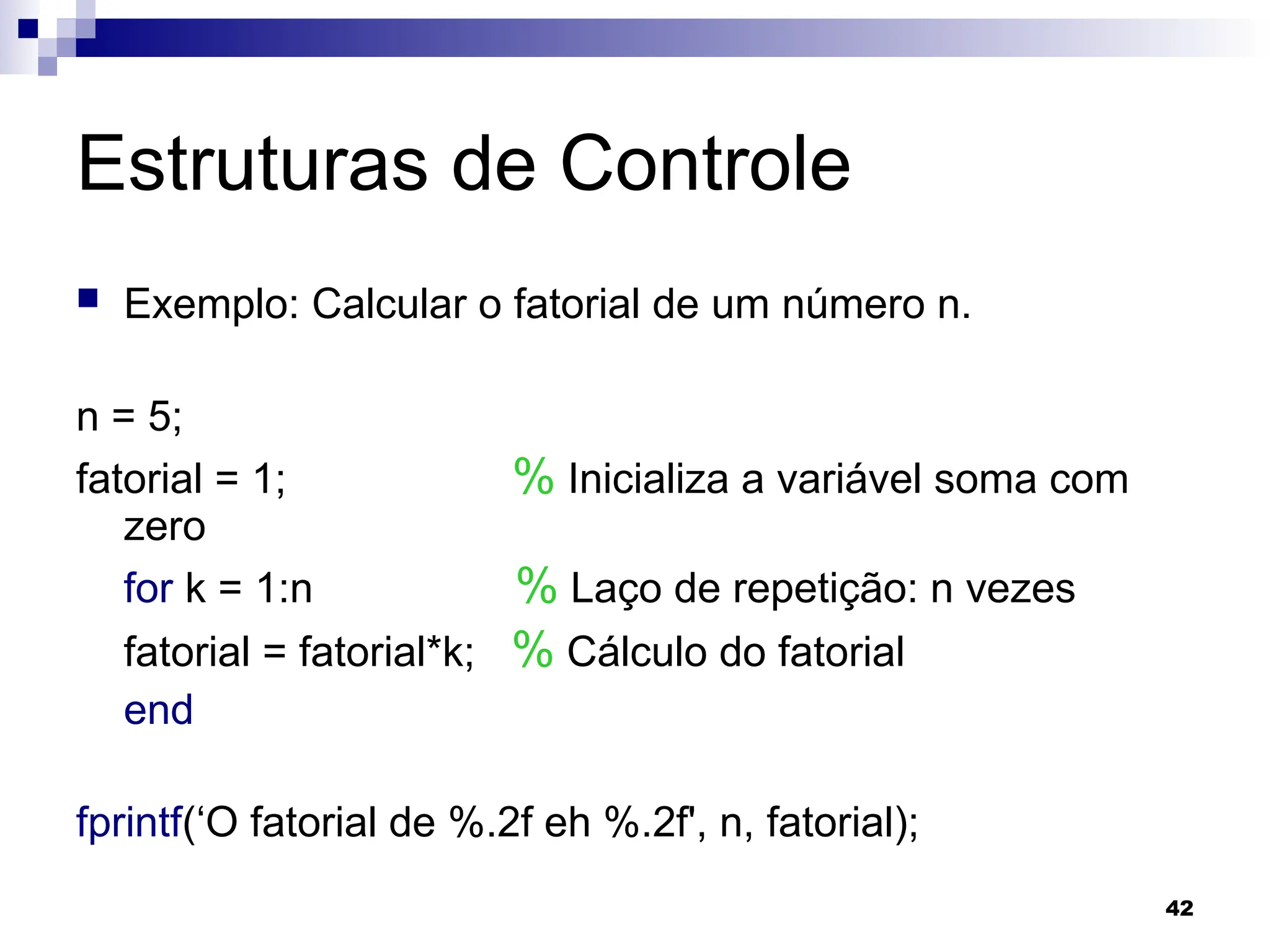 Estruturas de Controle

Exemplo: Calcular o fatorial de um número n.

n = 5;

fatorial = 1; % Inicializa a variável soma com zero

for k = 1:n % Laço de repetição: n vezes

fatorial = fatorial*k; % Cálculo do fatorial

end

fprintf(‘O fatorial de %.2f eh %.2f', n, fatorial);

42